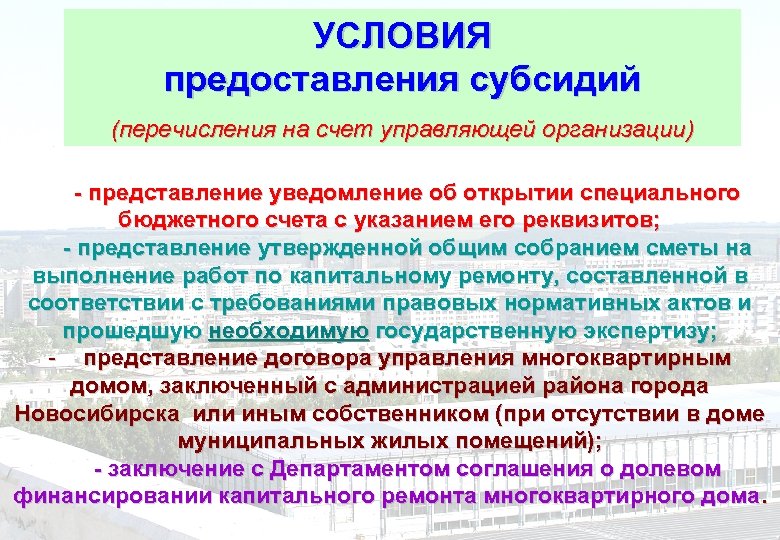 УСЛОВИЯ
предоставления субсидий

(перечисления на счет управляющей организации)

- представление уведомление об открытии специального бюджетного счета с указанием его реквизитов;

- представление утвержденной общим собранием сметы на выполнение работ по капитальному ремонту, составленной в соответствии с требованиями правовых нормативных актов и прошедшую необходимую государственную экспертизу;

- представление договора управления многоквартирным домом, заключенный с администрацией района города Новосибирска или иным собственником (при отсутствии в доме муниципальных жилых помещений);

- заключение с Департаментом соглашения о долевом финансировании капитального ремонта многоквартирного дома.